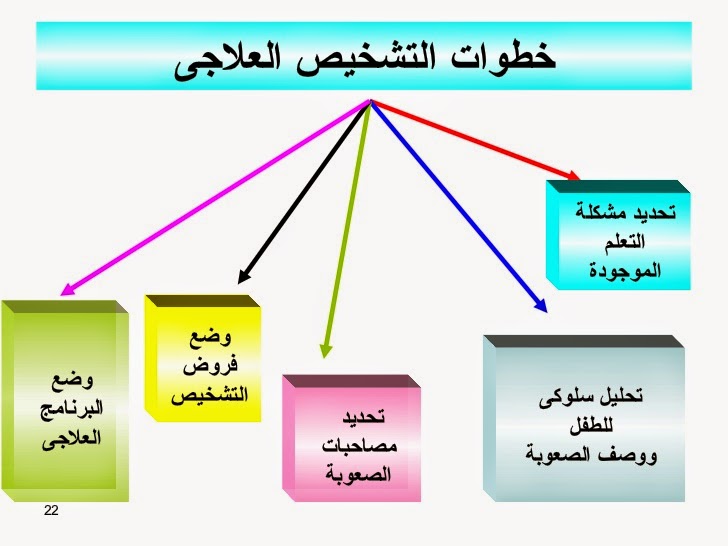 خطوات التشخيص العلاجى

تحديد مشكلة التعلم الموجودة

تحليل سلوكى للطفل ووصف الصعوبة

تحديد مصاحبات الصعوبة

وضع فروض التشخيص

وضع البرنامج العلاجى

22